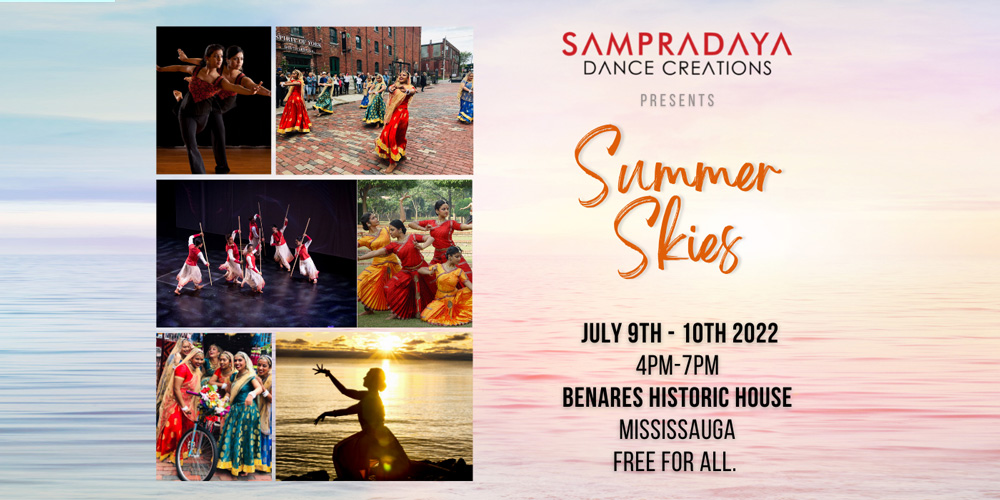 SAMPRADAYA
DANCE CREATIONS

PRESENTS

Summer Skies

JULY 9TH - 10TH 2022
4PM-7PM
BENARES HISTORIC HOUSE
MISSISSAUGA
FREE FOR ALL.